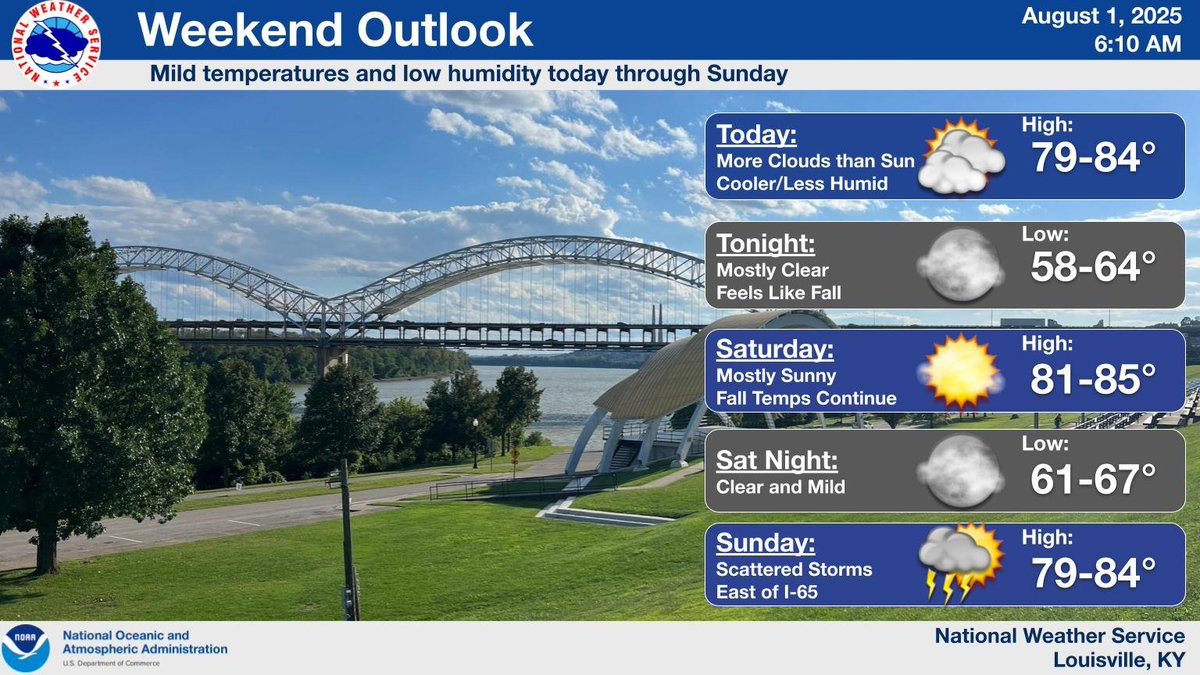 NATIONAL WEATHER SERVICE

Weekend Outlook

August 1, 2025
6:10 AM

Mild temperatures and low humidity today through Sunday

Today:
More Clouds than Sun
Cooler/Less Humid
High:
79-84°

Tonight:
Mostly Clear
Feels Like Fall
Low:
58-64°

Saturday:
Mostly Sunny
Fall Temps Continue
High:
81-85°

Sat Night:
Clear and Mild
Low:
61-67°

Sunday:
Scattered Storms
East of I-65
High:
79-84°

NOAA
National Oceanic and Atmospheric Administration
U.S. Department of Commerce

National Weather Service
Louisville, KY